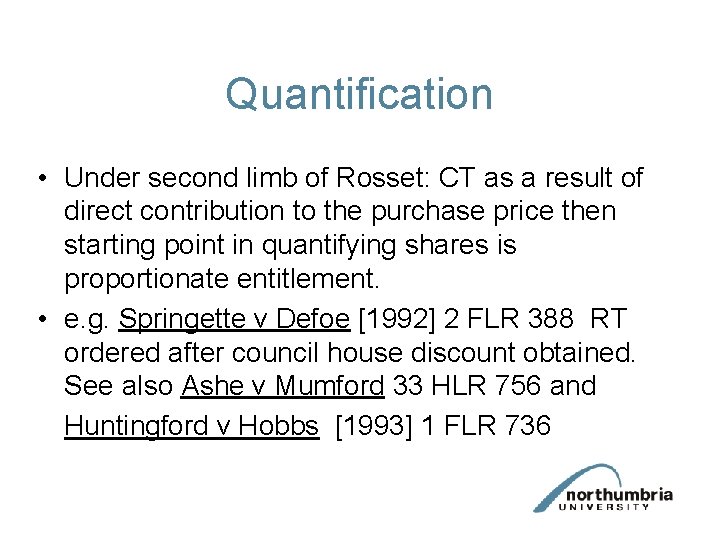 Quantification

• Under second limb of Rosset: CT as a result of direct contribution to the purchase price then starting point in quantifying shares is proportionate entitlement.

• e.g. Springette v Defoe [1992] 2 FLR 388 RT ordered after council house discount obtained. See also Ashe v Mumford 33 HLR 756 and Huntingford v Hobbs [1993] 1 FLR 736

northumbria
UNIVERSITY